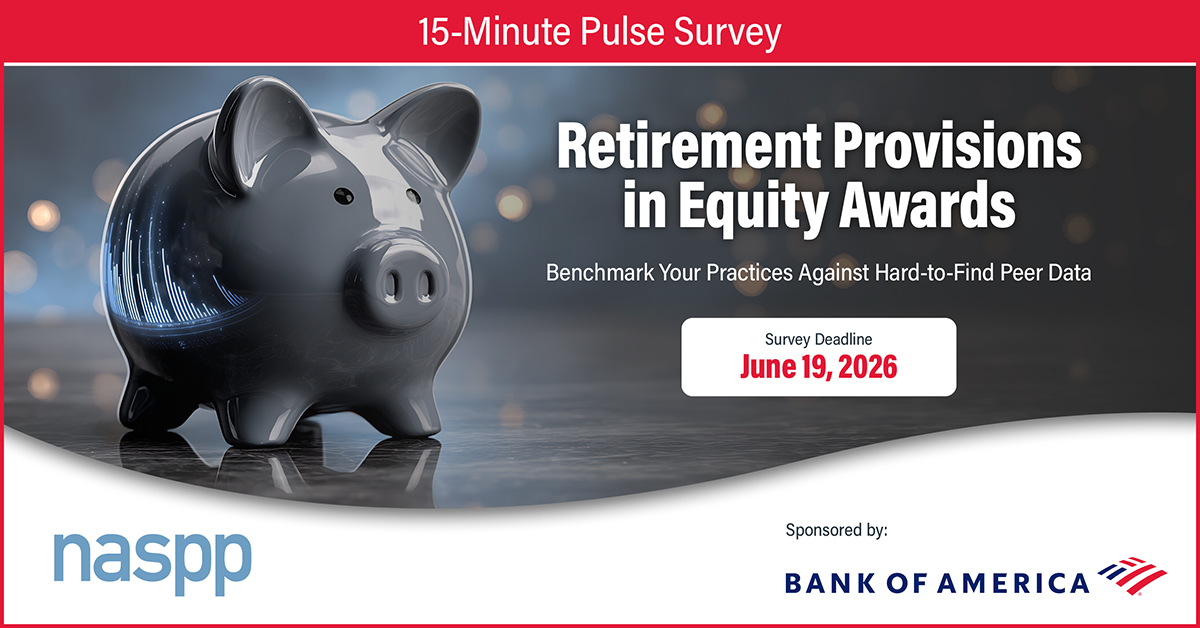 15-Minute Pulse Survey

Retirement Provisions in Equity Awards

Benchmark Your Practices Against Hard-to-Find Peer Data

Survey Deadline
June 19, 2026

naspp

Sponsored by:

BANK OF AMERICA